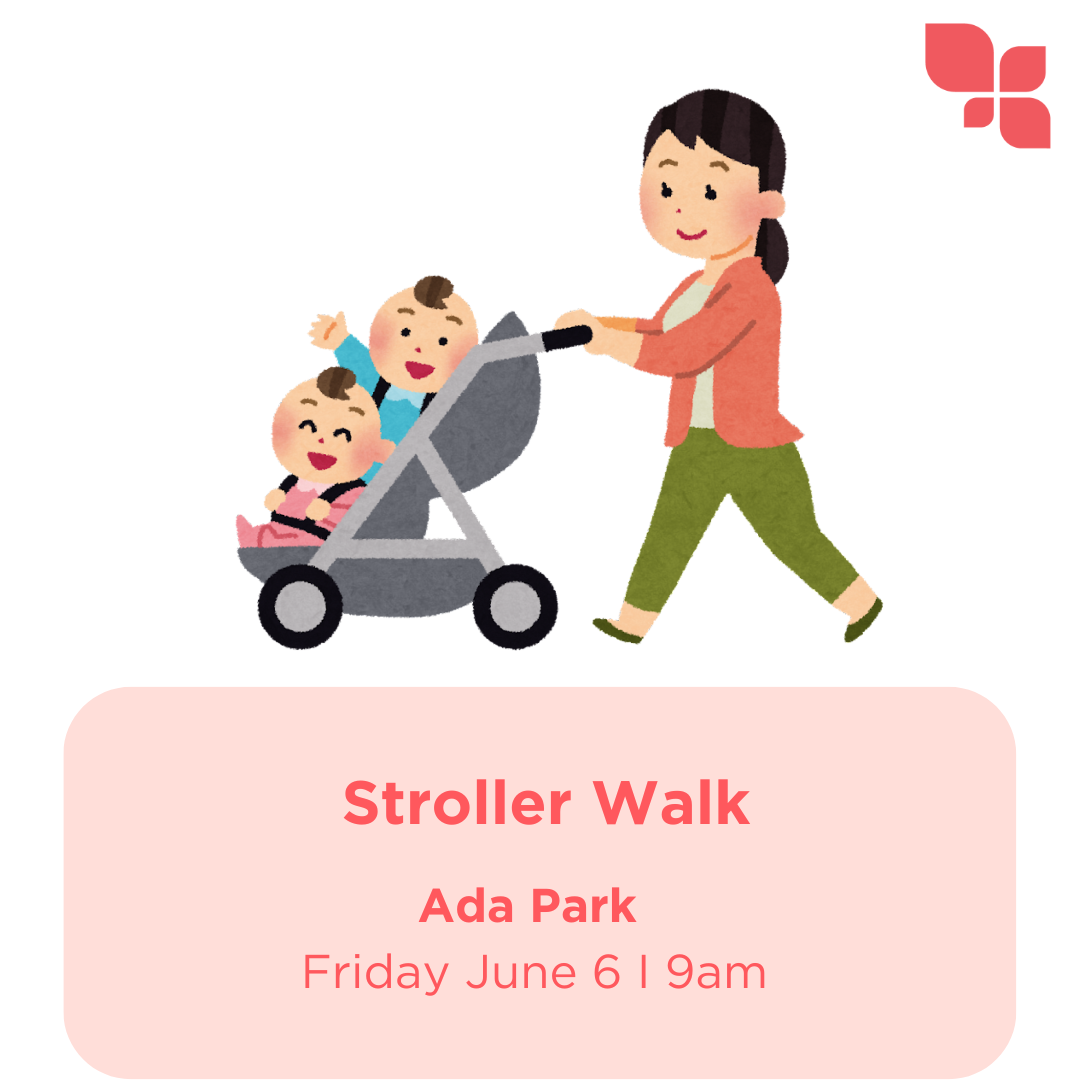 Stroller Walk

Ada Park

Friday June 6 I 9am